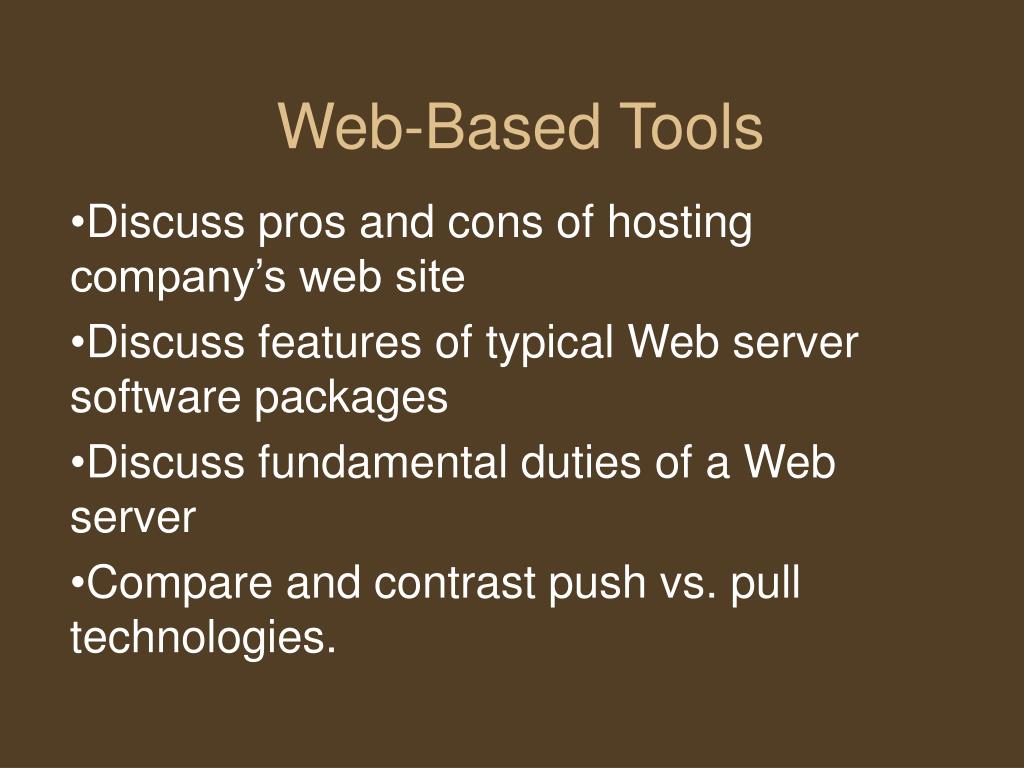 Web-Based Tools

•Discuss pros and cons of hosting company’s web site

•Discuss features of typical Web server software packages

•Discuss fundamental duties of a Web server

•Compare and contrast push vs. pull technologies.